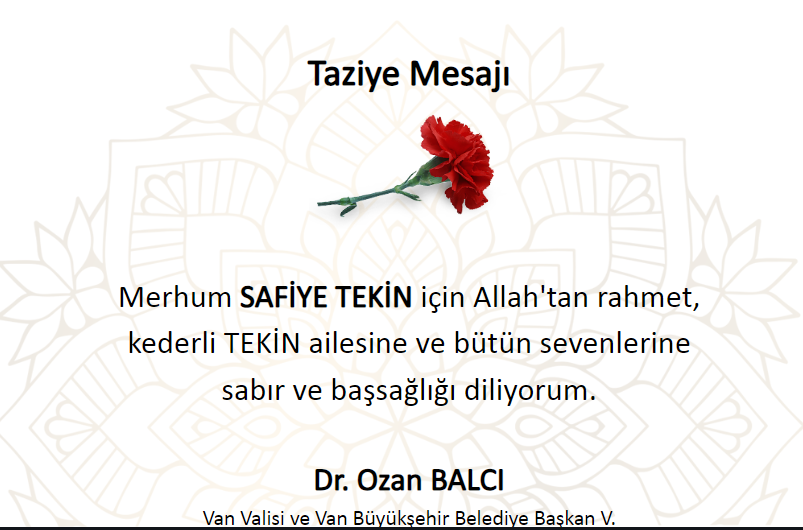 Taziye Mesajı

Merhum SAFİYE TEKİN için Allah'tan rahmet, kederli TEKİN ailesine ve bütün sevenlerine sabır ve başsağlığı diliyorum.

Dr. Ozan BALCI
Van Valisi ve Van Büyükşehir Belediye Başkan V.